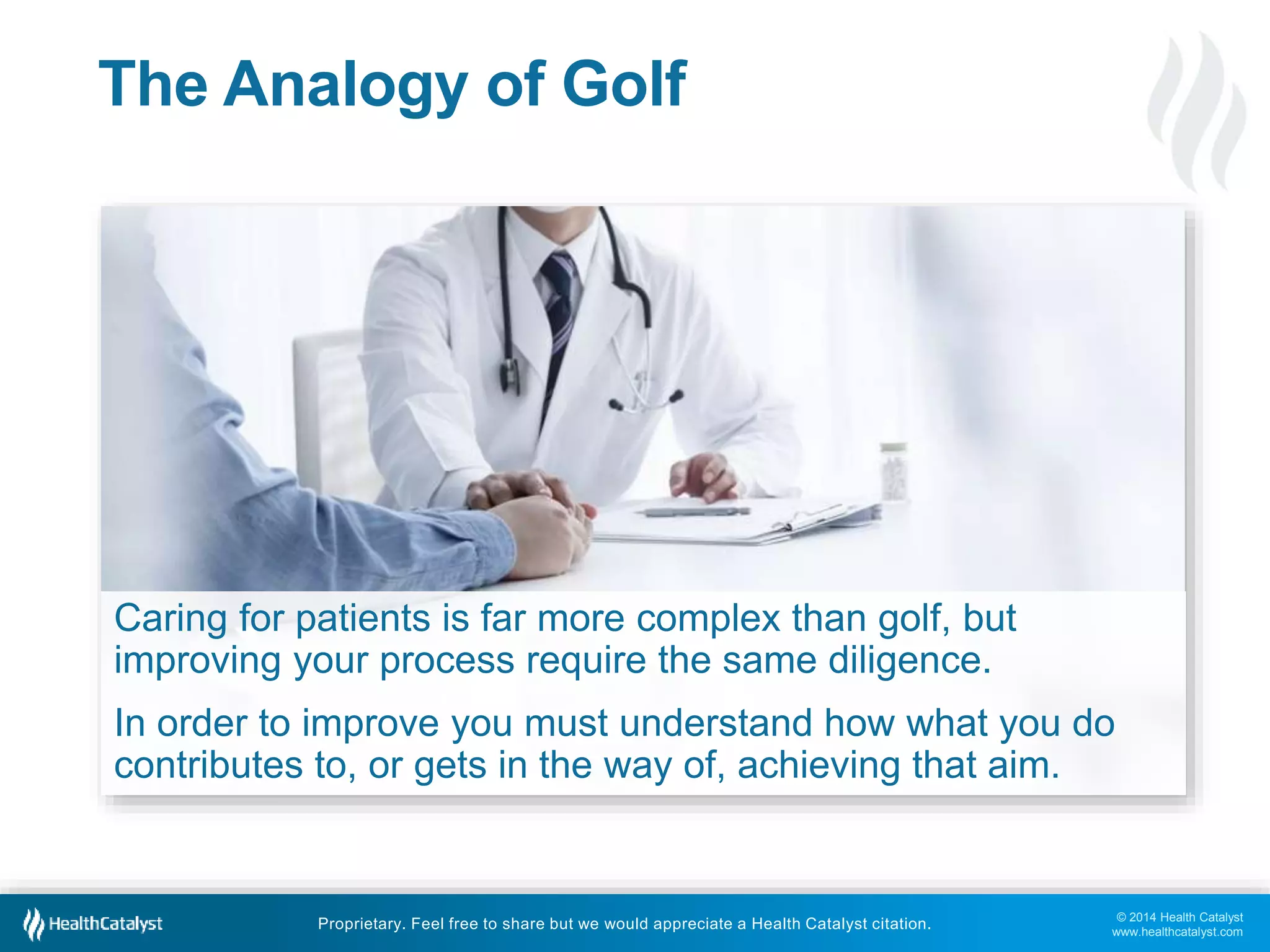 The Analogy of Golf

Caring for patients is far more complex than golf, but improving your process require the same diligence.

In order to improve you must understand how what you do contributes to, or gets in the way of, achieving that aim.

HealthCatalyst

Proprietary. Feel free to share but we would appreciate a Health Catalyst citation.

© 2014 Health Catalyst
www.healthcatalyst.com